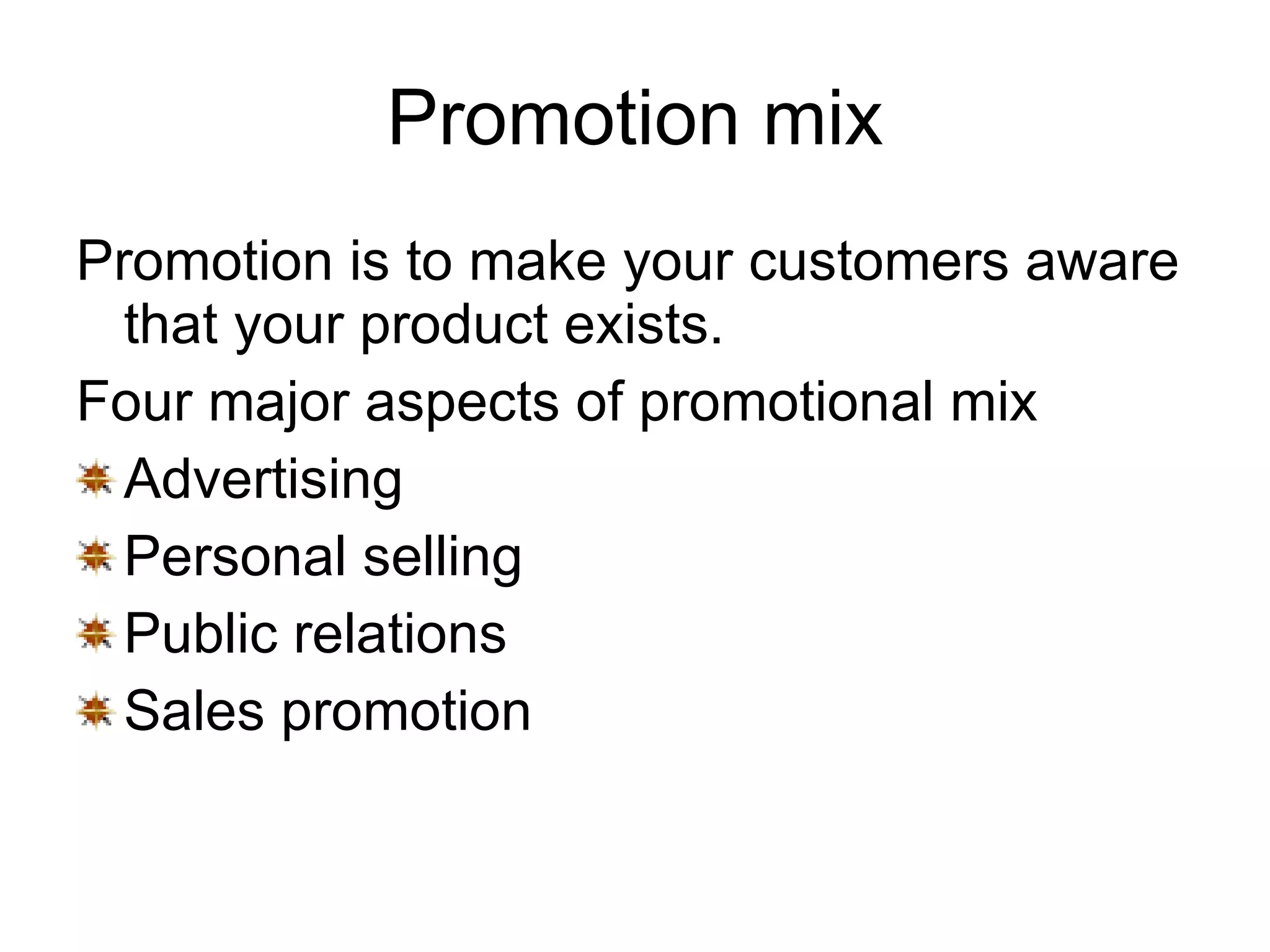 Promotion mix

Promotion is to make your customers aware that your product exists.

Four major aspects of promotional mix

Advertising

Personal selling

Public relations

Sales promotion